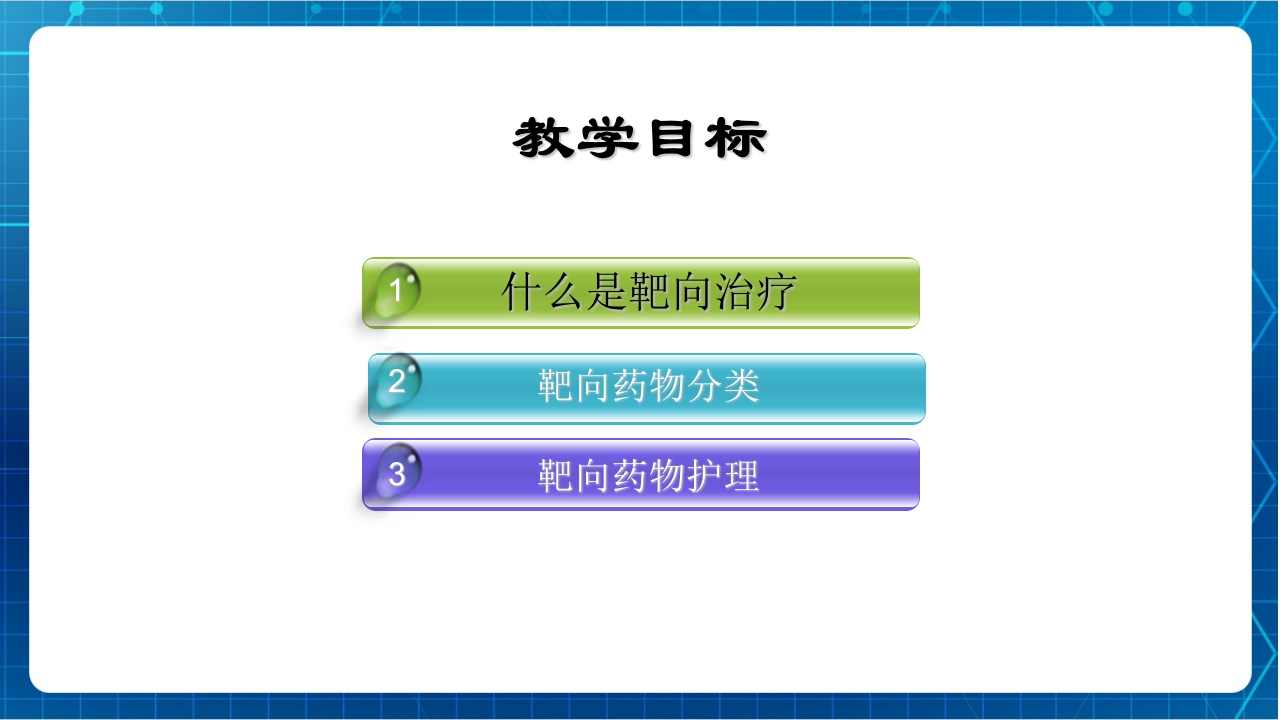 教学目标

1 什么是靶向治疗

2 靶向药物分类

3 靶向药物护理